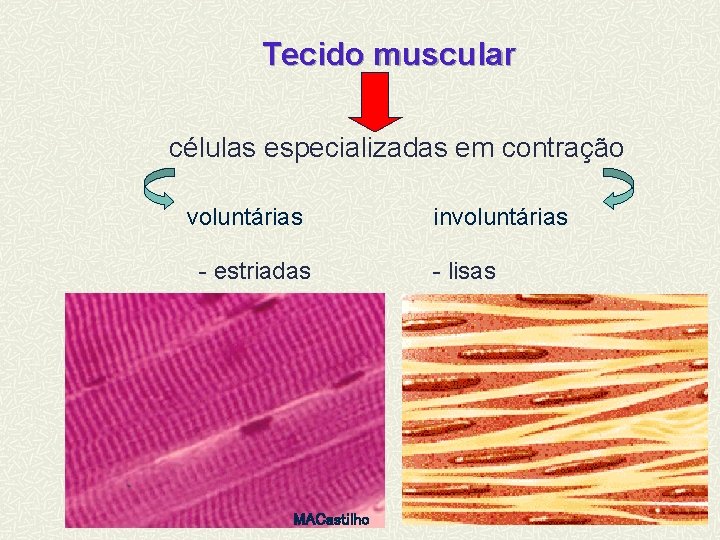 Tecido muscular

células especializadas em contração

voluntárias

- estriadas

involuntárias

- lisas

MACastilho